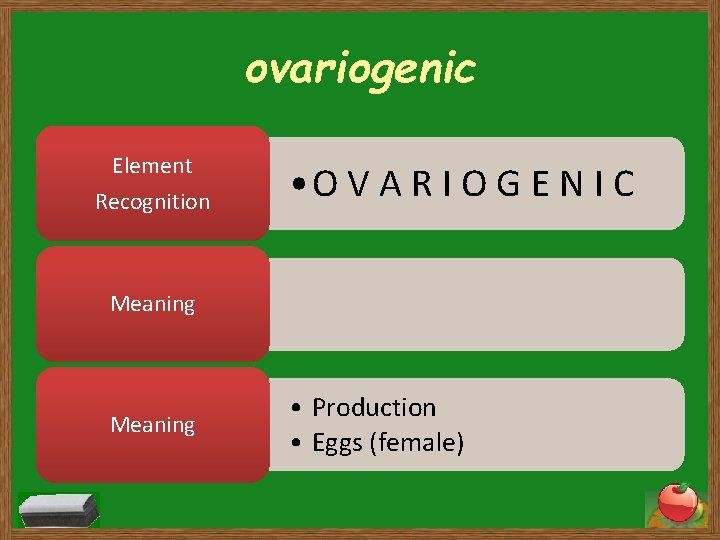 ovariogenic

Element Recognition

• O V A R I O G E N I C

Meaning

Meaning

• Production
• Eggs (female)